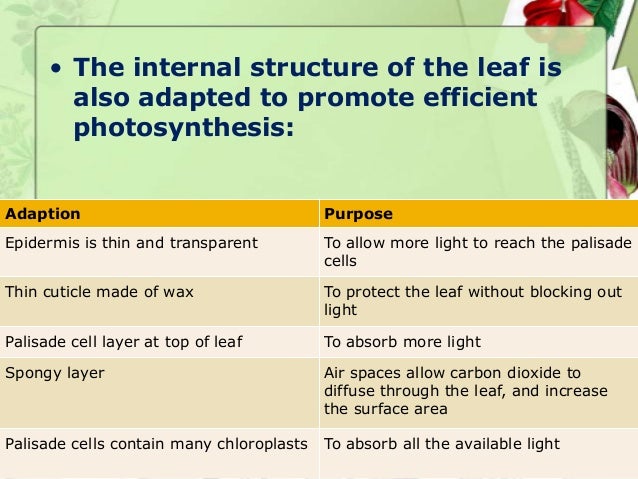 • The internal structure of the leaf is also adapted to promote efficient photosynthesis:

| Adaption | Purpose |
|---|---|
| Epidermis is thin and transparent | To allow more light to reach the palisade cells |
| Thin cuticle made of wax | To protect the leaf without blocking out light |
| Palisade cell layer at top of leaf | To absorb more light |
| Spongy layer | Air spaces allow carbon dioxide to diffuse through the leaf, and increase the surface area |
| Palisade cells contain many chloroplasts | To absorb all the available light |